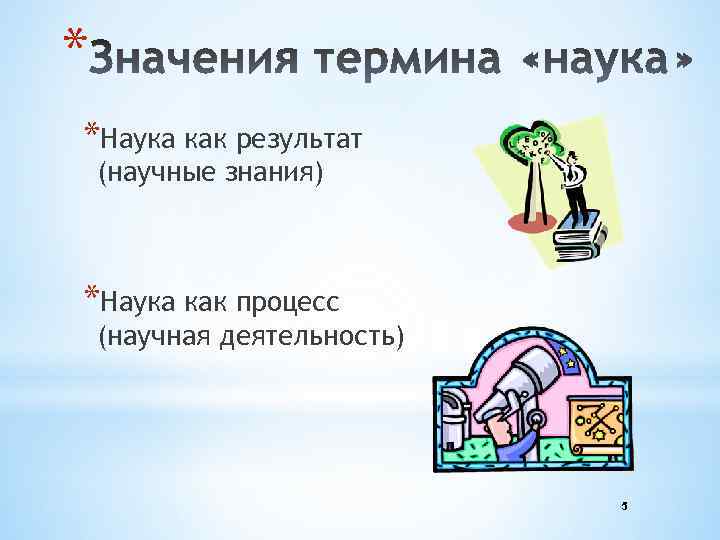 *Значения термина «наука»

*Наука как результат (научные знания)

*Наука как процесс (научная деятельность)

5